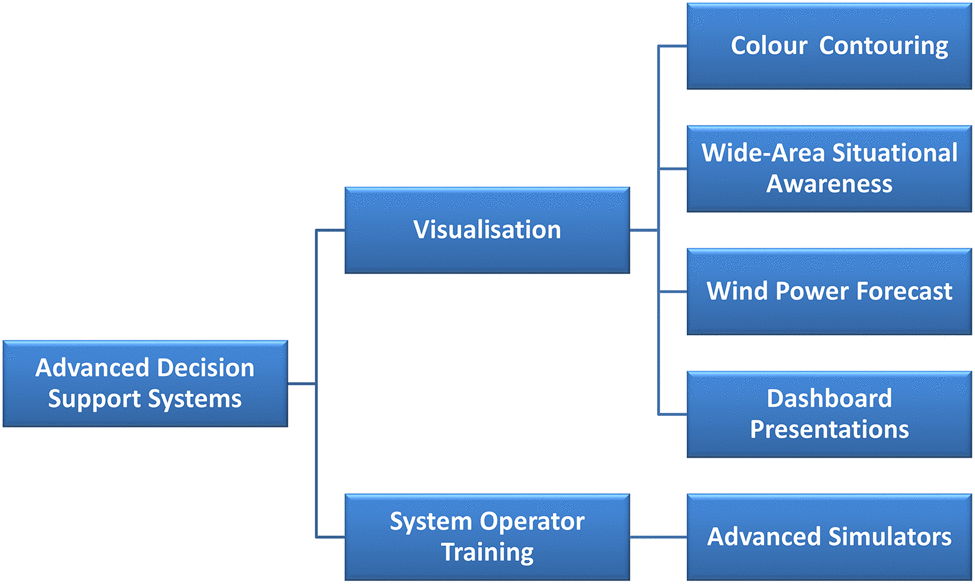 Advanced Decision Support Systems

Visualisation

Colour Contouring

Wide-Area Situational Awareness

Wind Power Forecast

Dashboard Presentations

System Operator Training

Advanced Simulators